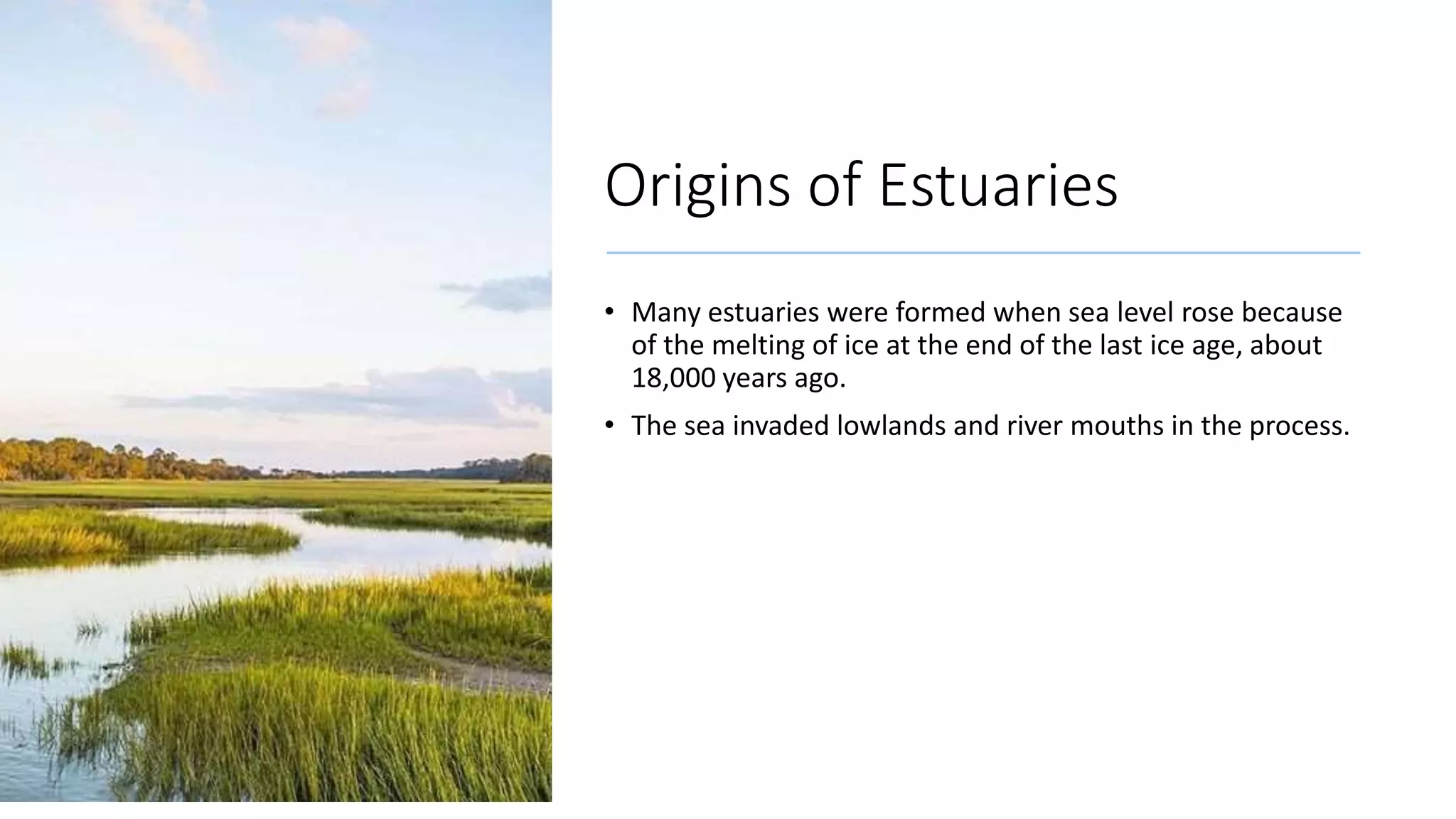 Origins of Estuaries

• Many estuaries were formed when sea level rose because of the melting of ice at the end of the last ice age, about 18,000 years ago.

• The sea invaded lowlands and river mouths in the process.